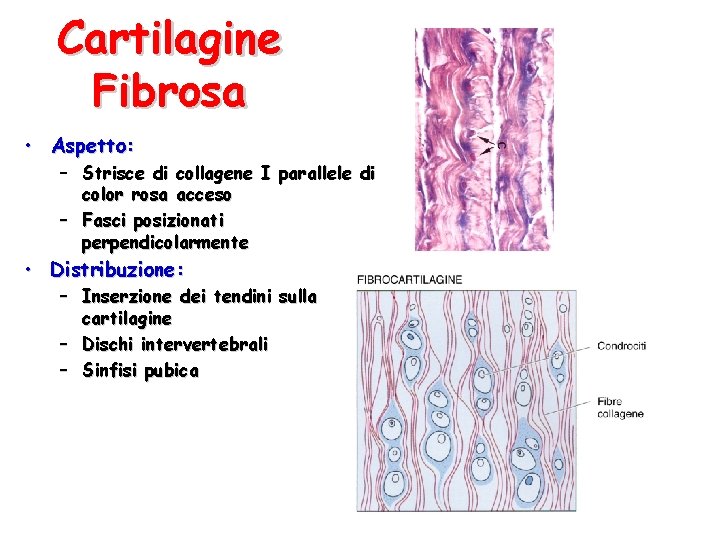 Cartilagine Fibrosa

• Aspetto:
– Strisce di collagene I parallele di color rosa acceso
– Fasci posizionati perpendicolarmente
• Distribuzione:
– Inserzione dei tendini sulla cartilagine
– Dischi intervertebrali
– Sinfisi pubica

C

FIBROCARTILAGINE

Condrociti

Fibre collagene